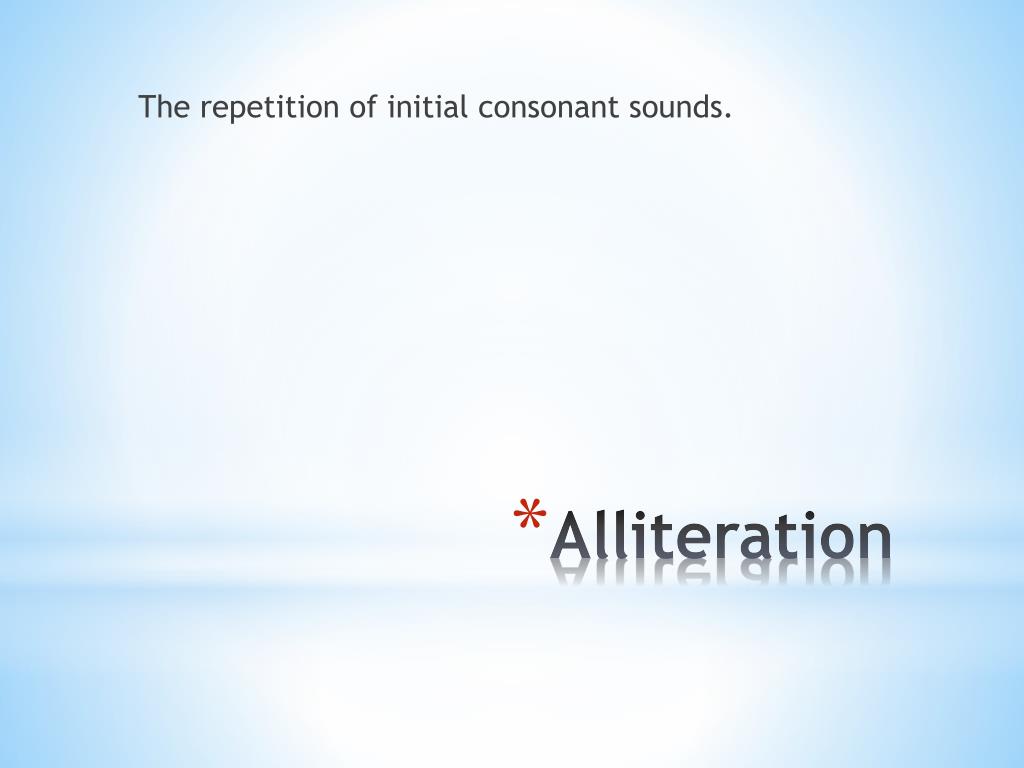 The repetition of initial consonant sounds.

*Alliteration